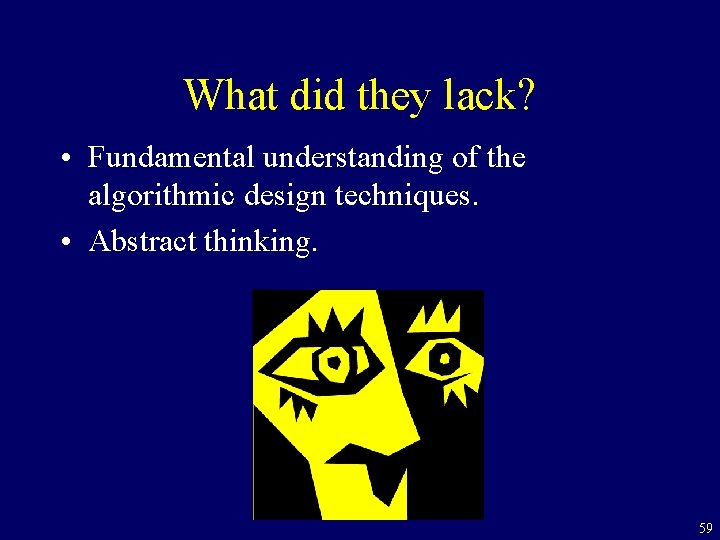 What did they lack?

• Fundamental understanding of the algorithmic design techniques.

• Abstract thinking.

59